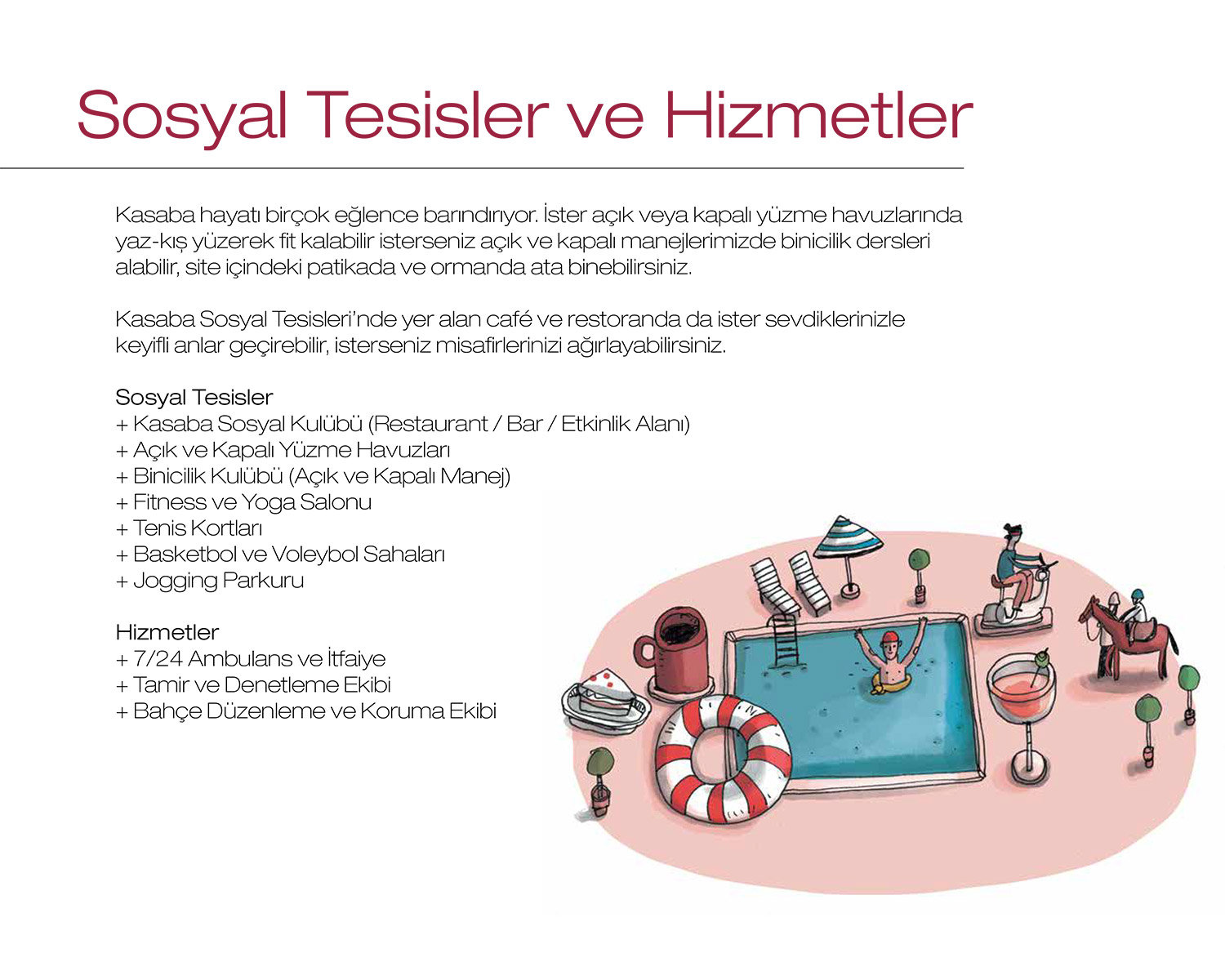 Sosyal Tesisler ve Hizmetler

Kasaba hayatı birçok eğlence barındırıyor. İster açık veya kapalı yüzme havuzlarında yaz-kış yüzerek fit kalabilir isterseniz açık ve kapalı manejlerimizde binicilik dersleri alabilir, site içindeki patikada ve ormanda ata binebilirsiniz.

Kasaba Sosyal Tesisleri'nde yer alan café ve restoranda da ister sevdiklerinizle keyifli anlar geçirebilir, isterseniz misafirlerinizi ağırlayabilirsiniz.

Sosyal Tesisler
+ Kasaba Sosyal Kulübü (Restaurant / Bar / Etkinlik Alanı)
+ Açık ve Kapalı Yüzme Havuzları
+ Binicilik Kulübü (Açık ve Kapalı Manej)
+ Fitness ve Yoga Salonu
+ Tenis Kortları
+ Basketbol ve Voleybol Sahaları
+ Jogging Parkuru

Hizmetler
+ 7/24 Ambulans ve İtfaiye
+ Tamir ve Denetleme Ekibi
+ Bahçe Düzenleme ve Koruma Ekibi